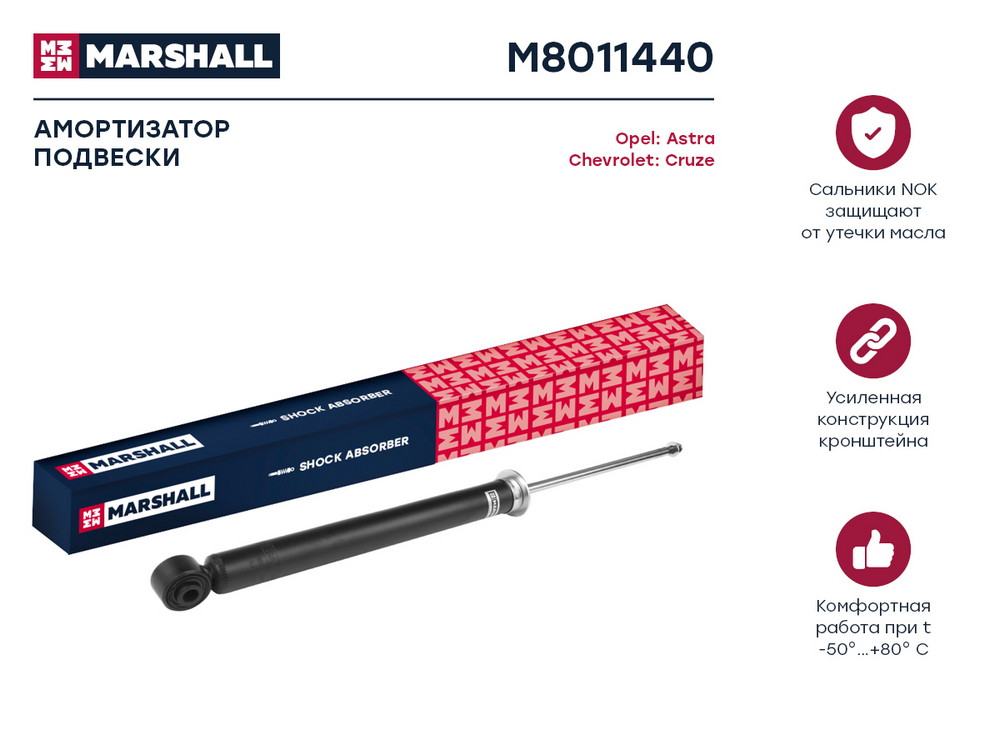 MARSHALL

M8011440

АМОРТИЗАТОР ПОДВЕСКИ

Opel: Astra
Chevrolet: Cruze

MARSHALL

SHOCK ABSORBER

MARSHALL

SHOCK ABSORBER

Сальники NOK защищают от утечки масла

Усиленная конструкция кронштейна

Комфортная работа при t -50°...+80° C